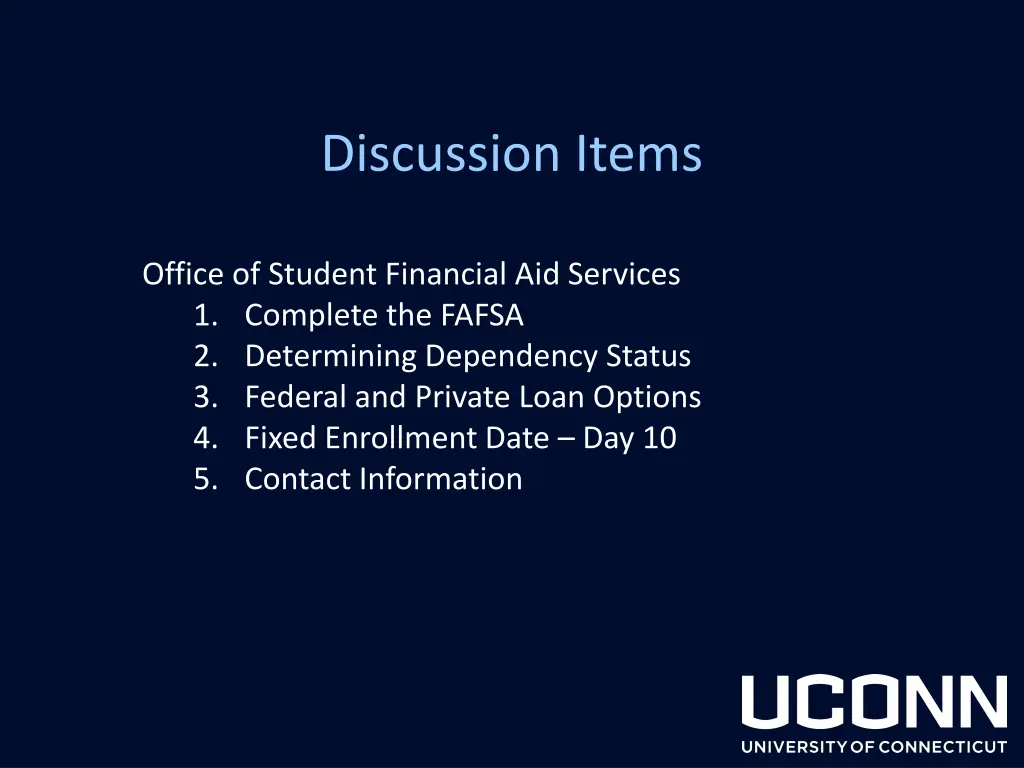 Discussion Items

Office of Student Financial Aid Services
1. Complete the FAFSA
2. Determining Dependency Status
3. Federal and Private Loan Options
4. Fixed Enrollment Date – Day 10
5. Contact Information

UCONN
UNIVERSITY OF CONNECTICUT